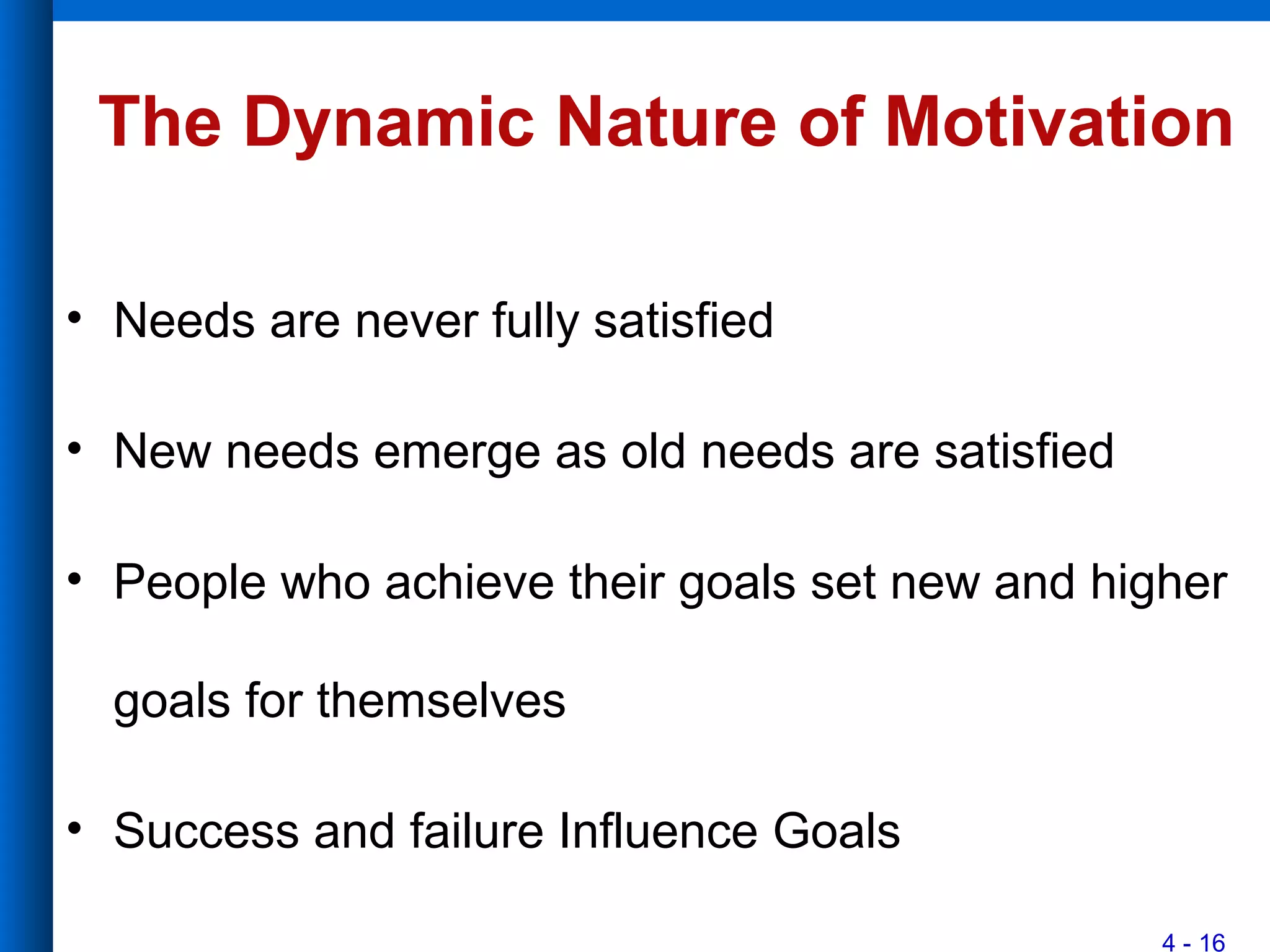 The Dynamic Nature of Motivation

• Needs are never fully satisfied

• New needs emerge as old needs are satisfied

• People who achieve their goals set new and higher goals for themselves

• Success and failure Influence Goals

4 - 16